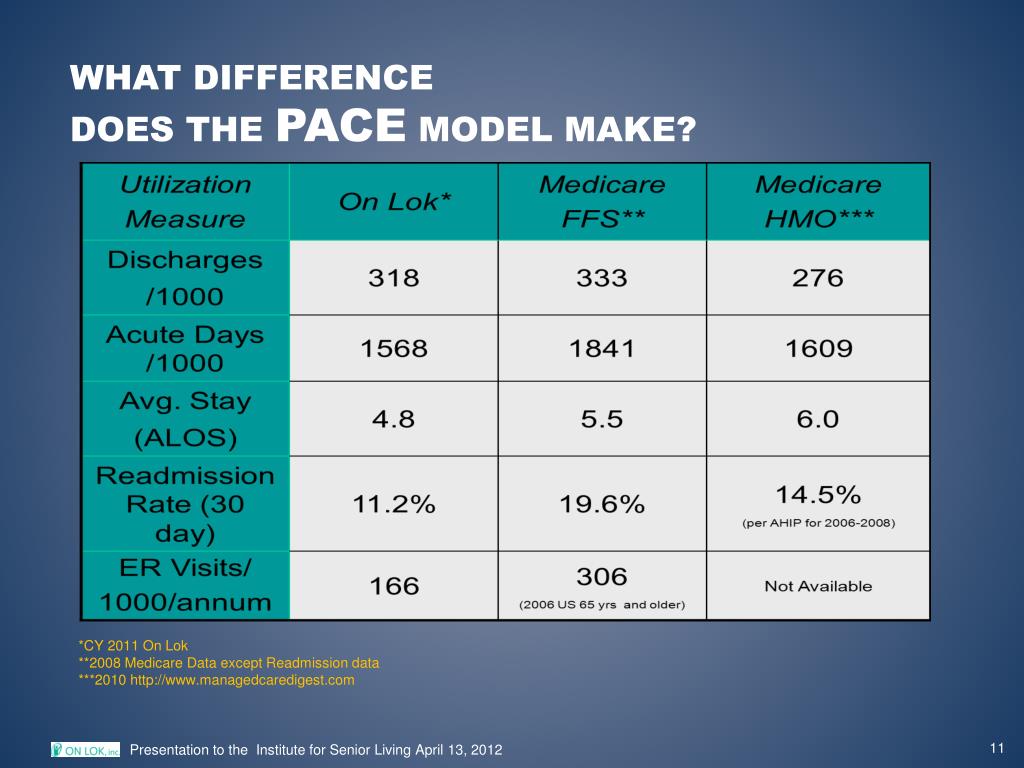 WHAT DIFFERENCE
DOES THE PACE MODEL MAKE?

| Utilization Measure | On Lok* | Medicare FFS** | Medicare HMO*** |
|---|---|---|---|
| Discharges /1000 | 318 | 333 | 276 |
| Acute Days /1000 | 1568 | 1841 | 1609 |
| Avg. Stay (ALOS) | 4.8 | 5.5 | 6.0 |
| Readmission Rate (30 day) | 11.2% | 19.6% | 14.5% (per AHIP for 2006-2008) |
| ER Visits/ 1000/annum | 166 | 306 (2006 US 65 yrs and older) | Not Available |

*CY 2011 On Lok
**2008 Medicare Data except Readmission data
***2010 http://www.managedcaredigest.com

ON LOK, inc Presentation to the Institute for Senior Living April 13, 2012

11